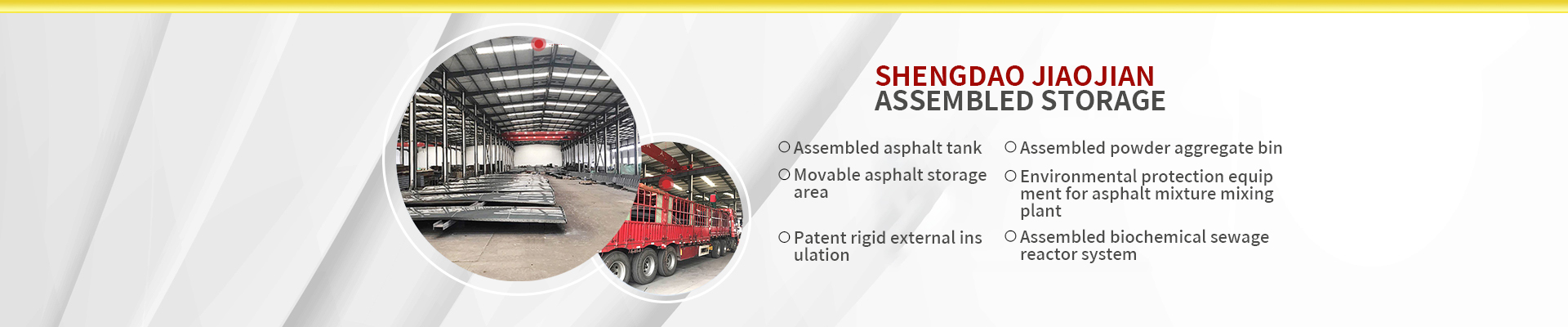 SHENGDAO JIAOJIAN
ASSEMBLED STORAGE

○ Assembled asphalt tank

○ Movable asphalt storage area

○ Patent rigid external ins ulation

○ Assembled powder aggregate bin

○ Environmental protection equip ment for asphalt mixture mixing plant

○ Assembled biochemical sewage reactor system